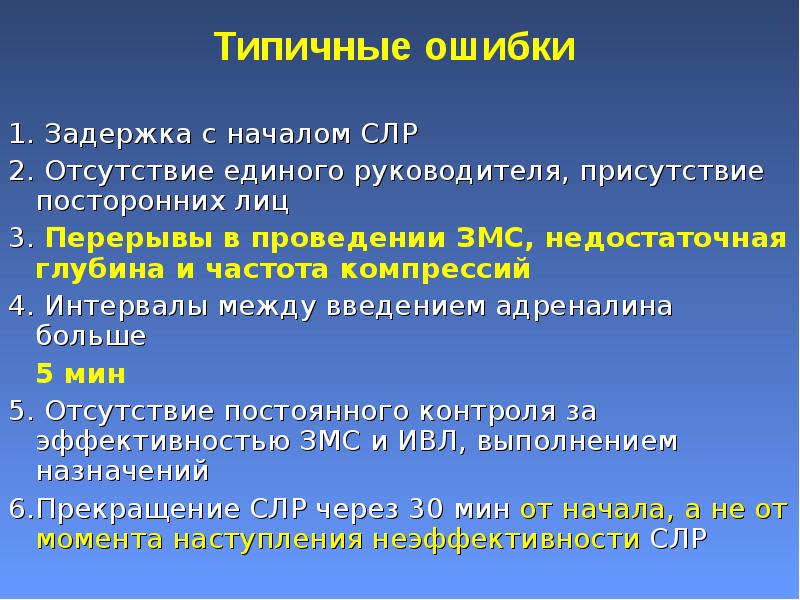 Типичные ошибки

1. Задержка с началом СЛР

2. Отсутствие единого руководителя, присутствие посторонних лиц

3. Перерывы в проведении ЗМС, недостаточная глубина и частота компрессий

4. Интервалы между введением адреналина больше

5 мин

5. Отсутствие постоянного контроля за эффективностью ЗМС и ИВЛ, выполнением назначений

6.Прекращение СЛР через 30 мин от начала, а не от момента наступления неэффективности СЛР